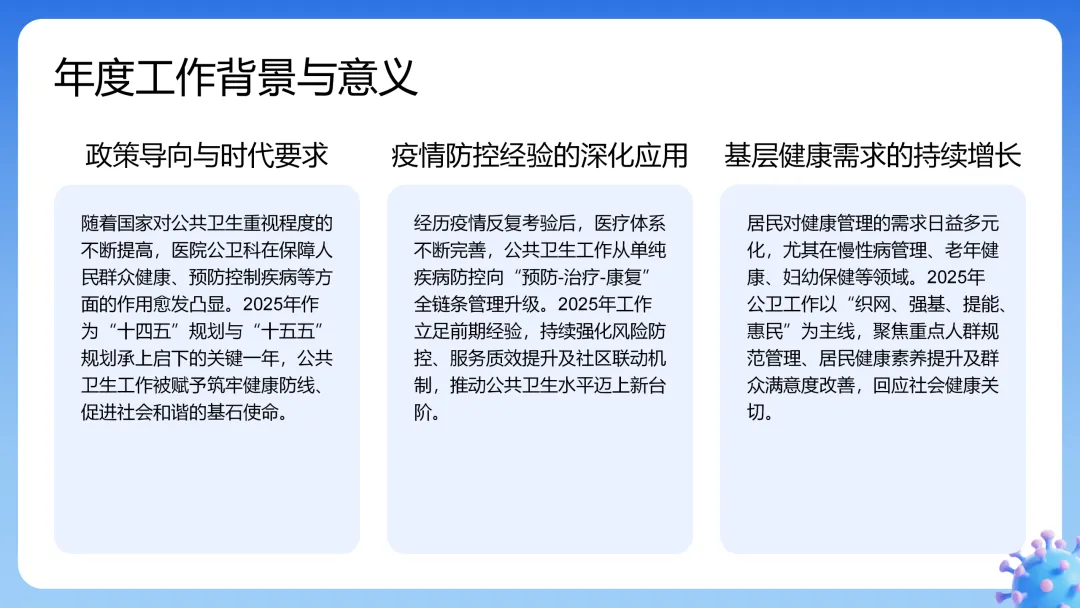 年度工作背景与意义

政策导向与时代要求

随着国家对公共卫生重视程度的不断提高，医院公卫科在保障人民群众健康、预防控制疾病等方面的作用愈发凸显。2025年作为“十四五”规划与“十五五”规划承上启下的关键一年，公共卫生工作被赋予筑牢健康防线、促进社会和谐的基石使命。

疫情防控经验的深化应用

经历疫情反复考验后，医疗体系不断完善，公共卫生工作从单纯疾病防控向“预防-治疗-康复”全链条管理升级。2025年工作立足前期经验，持续强化风险防控、服务质效提升及社区联动机制，推动公共卫生水平迈上新台阶。

基层健康需求的持续增长

居民对健康管理的需求日益多元化，尤其在慢性病管理、老年健康、妇幼保健等领域。2025年公卫工作以“织网、强基、提能、惠民”为主线，聚焦重点人群规范管理、居民健康素养提升及群众满意度改善，回应社会健康关切。